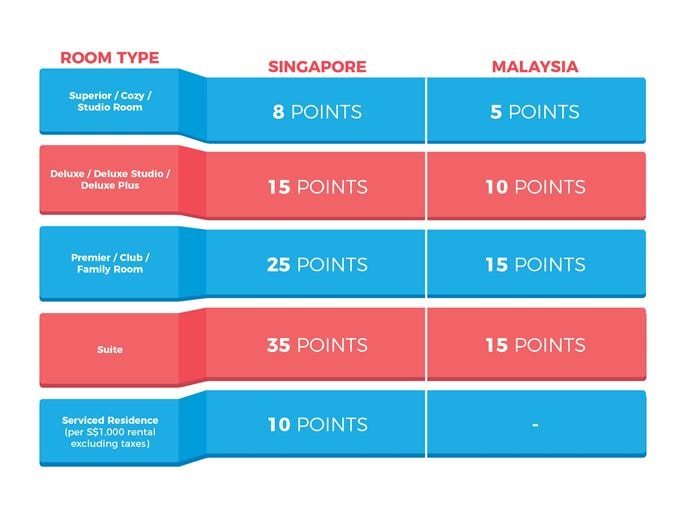 | ROOM TYPE | SINGAPORE | MALAYSIA |
|---|---|---|
| Superior / Cozy / Studio Room | 8 POINTS | 5 POINTS |
| Deluxe / Deluxe Studio / Deluxe Plus | 15 POINTS | 10 POINTS |
| Premier / Club / Family Room | 25 POINTS | 15 POINTS |
| Suite | 35 POINTS | 15 POINTS |
| Serviced Residence (per S$1,000 rental excluding taxes) | 10 POINTS | - |